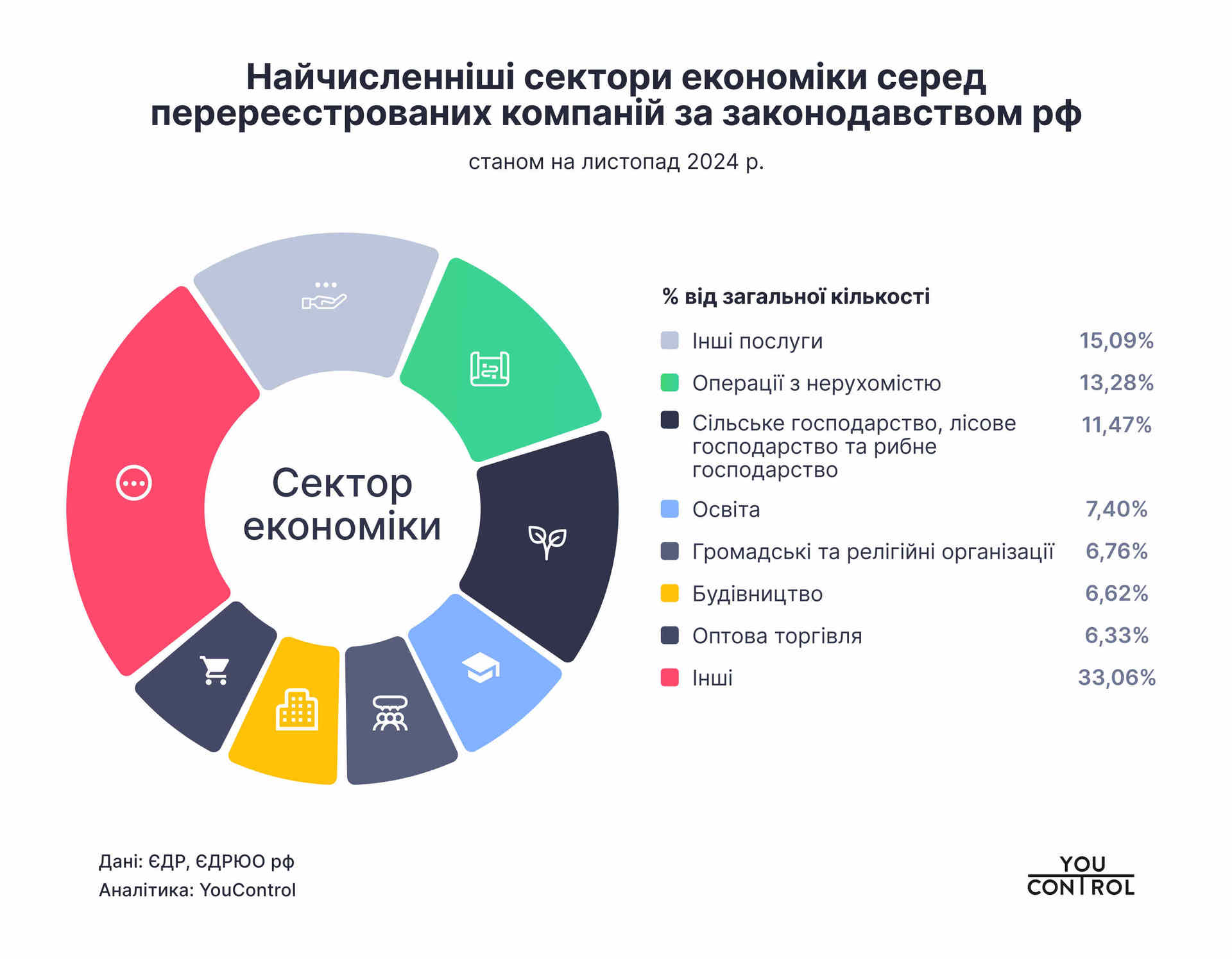 Найчисленніші сектори економіки серед перереєстрованих компаній за законодавством рф

станом на листопад 2024 р.

Сектор економіки

% від загальної кількості

| | |
|---|---|
| Інші послуги | 15,09% |
| Операції з нерухомістю | 13,28% |
| Сільське господарство, лісове господарство та рибне господарство | 11,47% |
| Освіта | 7,40% |
| Громадські та релігійні організації | 6,76% |
| Будівництво | 6,62% |
| Оптова торгівля | 6,33% |
| Інші | 33,06% |

Дані: ЄДР, ЄДРЮО рф
Аналітика: YouControl

YOU CONTROL